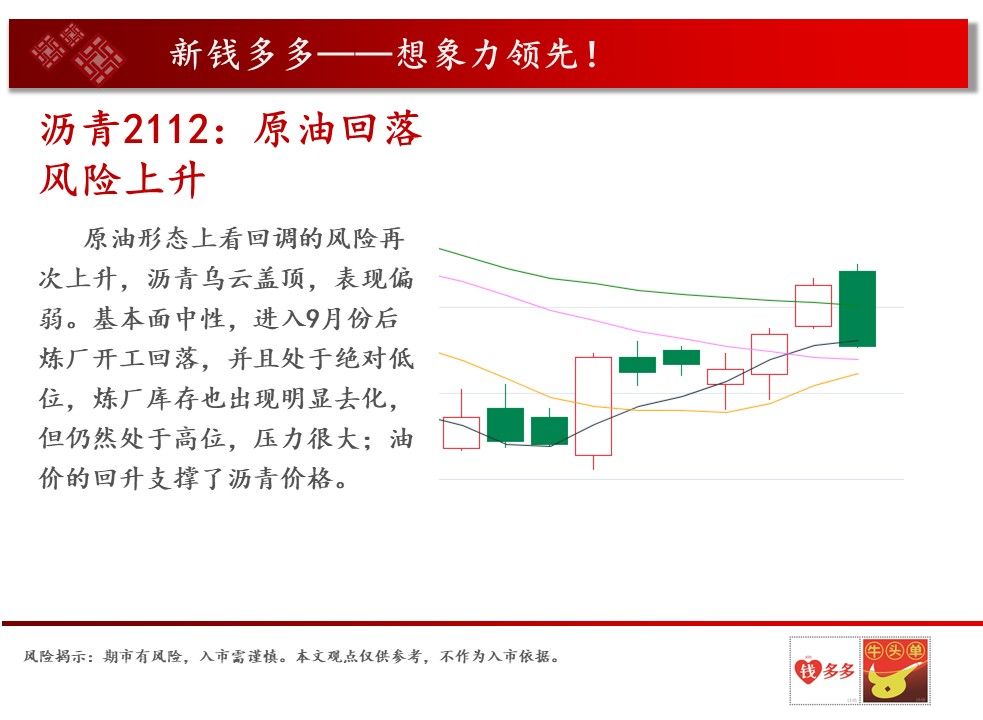 新钱多多——想象力领先！

沥青2112：原油回落风险上升

原油形态上看回调的风险再次上升，沥青乌云盖顶，表现偏弱。基本面中性，进入9月份后炼厂开工回落，并且处于绝对低位，炼厂库存也出现明显去化，但仍然处于高位，压力很大；油价的回升支撑了沥青价格。

风险揭示：期市有风险，入市需谨慎。本文观点仅供参考，不作为入市依据。

钱多多

牛头单